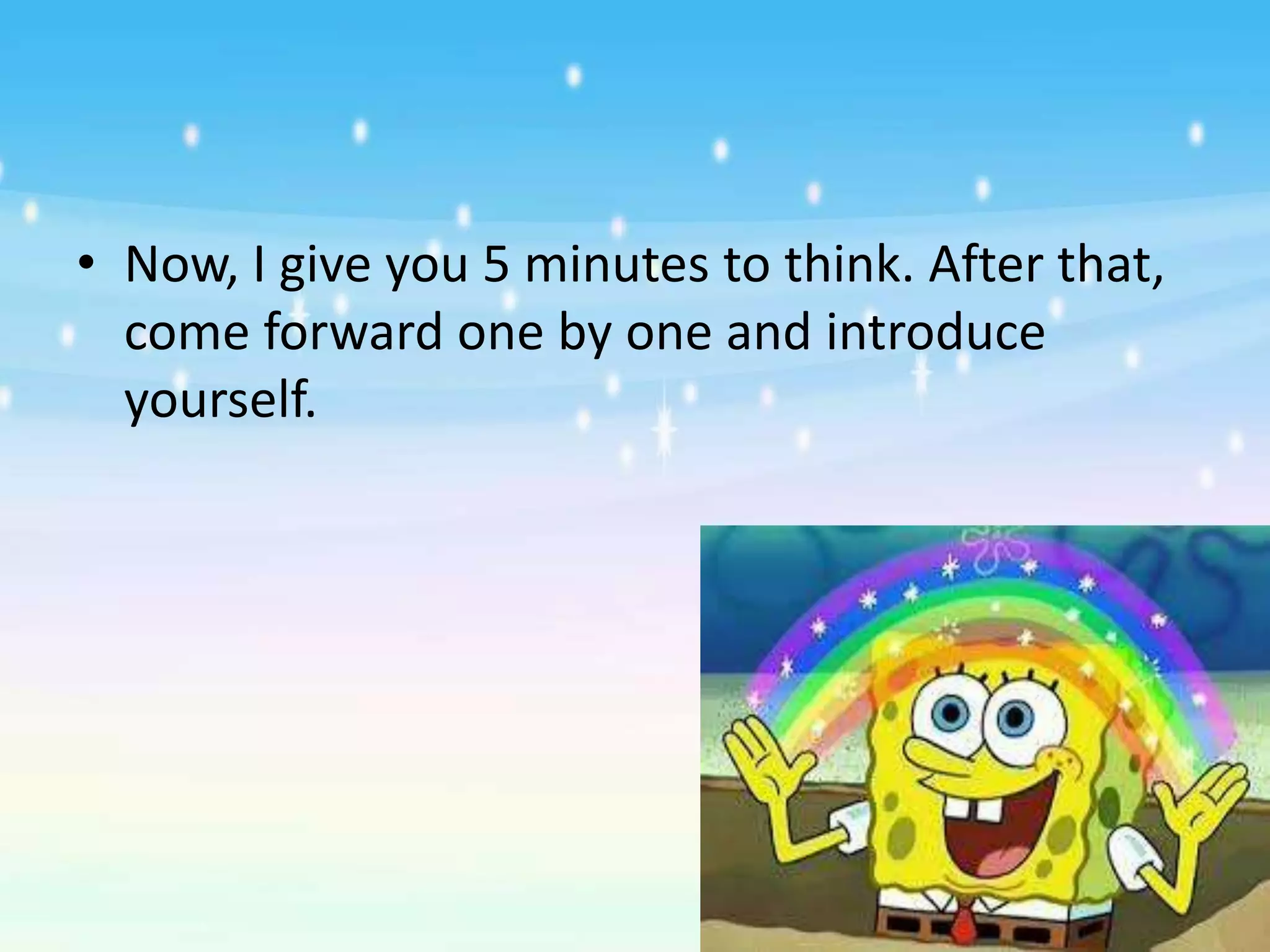 • Now, I give you 5 minutes to think. After that, come forward one by one and introduce yourself.